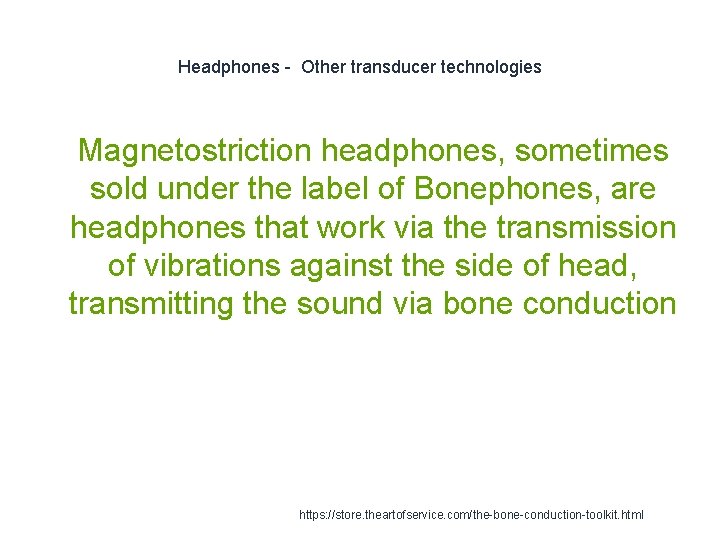 Headphones - Other transducer technologies

Magnetostriction headphones, sometimes sold under the label of Bonephones, are headphones that work via the transmission of vibrations against the side of head, transmitting the sound via bone conduction

https://store.theartofservice.com/the-bone-conduction-toolkit.html